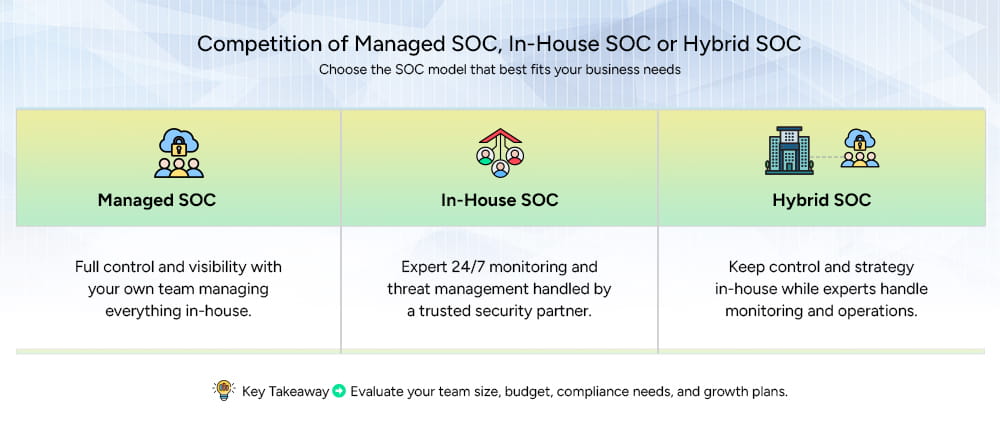 Competition of Managed SOC, In-House SOC or Hybrid SOC

Choose the SOC model that best fits your business needs

| Managed SOC | In-House SOC | Hybrid SOC |
|---|---|---|
| Full control and visibility with your own team managing everything in-house. | Expert 24/7 monitoring and threat management handled by a trusted security partner. | Keep control and strategy in-house while experts handle monitoring and operations. |

Key Takeaway Evaluate your team size, budget, compliance needs, and growth plans.